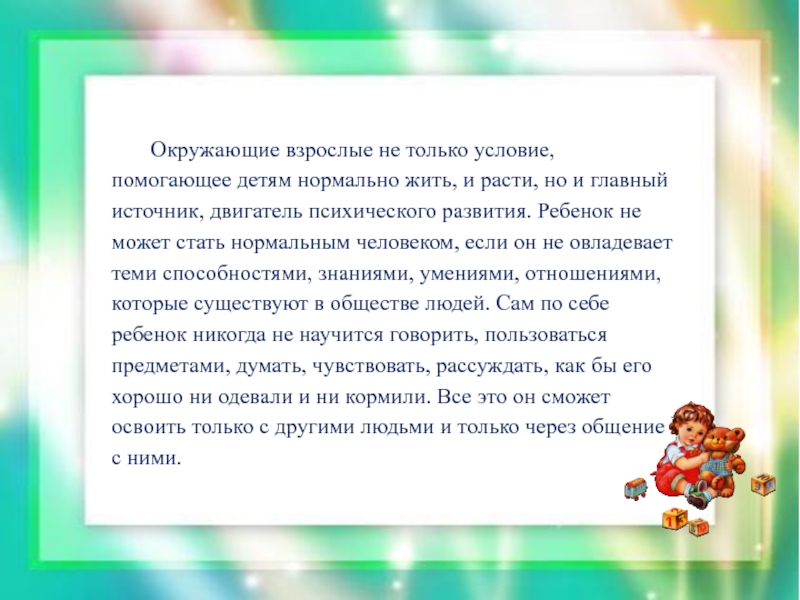 Окружающие взрослые не только условие, помогающее детям нормально жить, и расти, но и главный источник, двигатель психического развития. Ребенок не может стать нормальным человеком, если он не овладевает теми способностями, знаниями, умениями, отношениями, которые существуют в обществе людей. Сам по себе ребенок никогда не научится говорить, пользоваться предметами, думать, чувствовать, рассуждать, как бы его хорошо ни одевали и ни кормили. Все это он сможет освоить только с другими людьми и только через общение с ними.